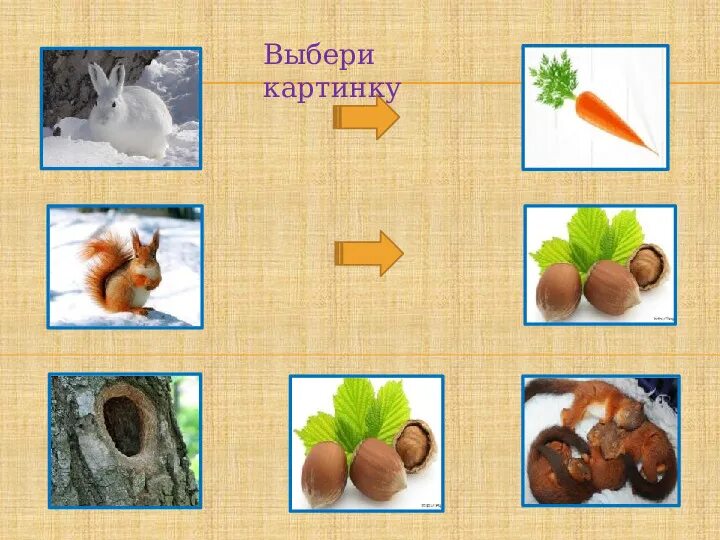 Выбери картинку